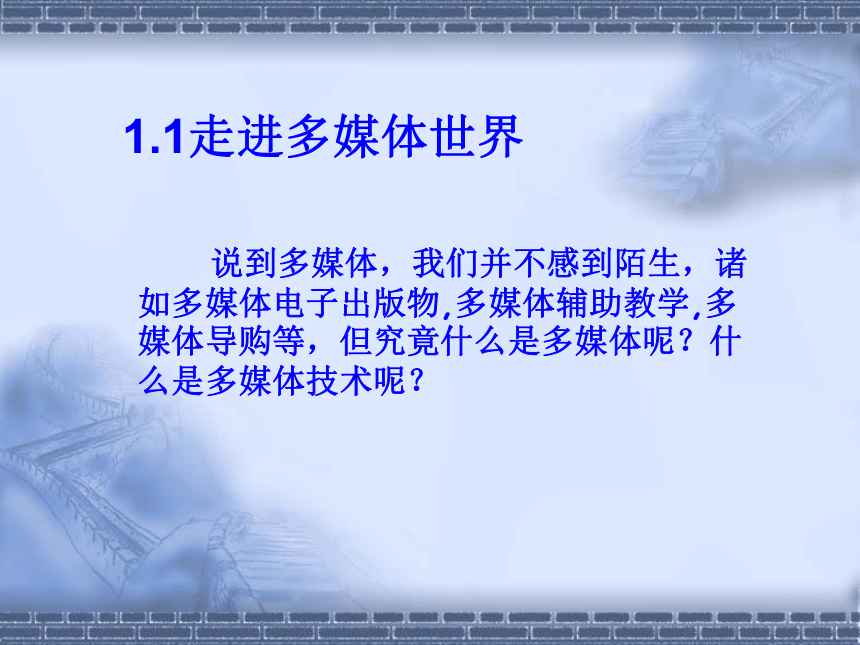 1.1走进多媒体世界

说到多媒体，我们并不感到陌生，诸如多媒体电子出版物,多媒体辅助教学,多媒体导购等，但究竟什么是多媒体呢？什么是多媒体技术呢？